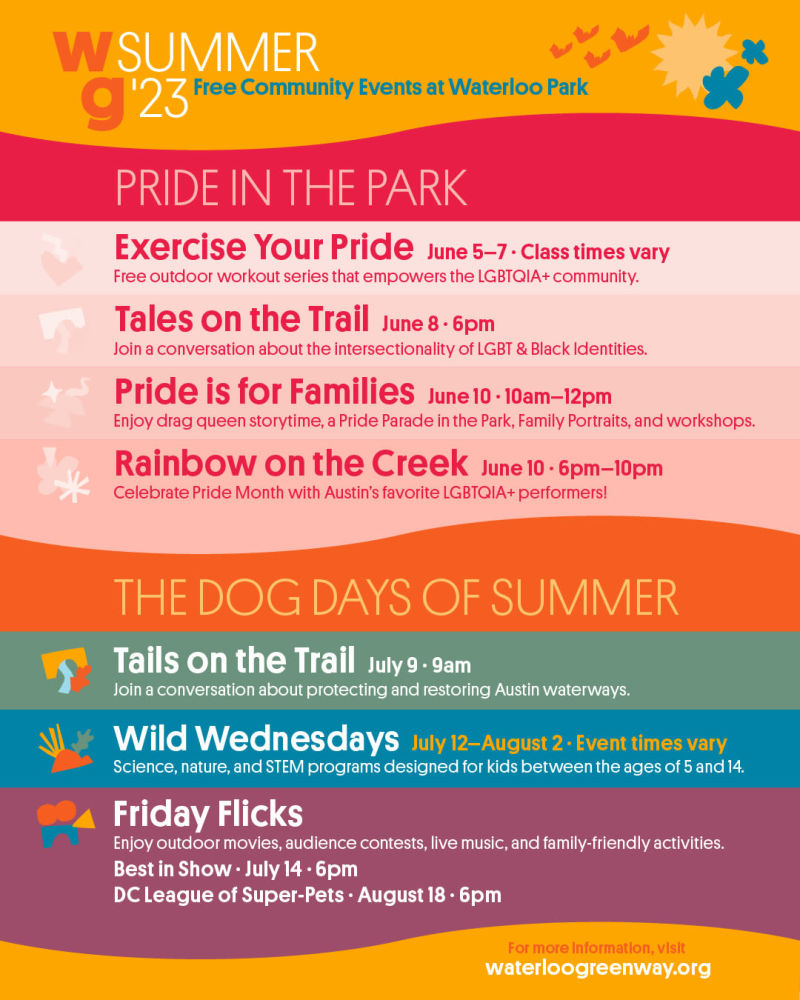 wg SUMMER '23 Free Community Events at Waterloo Park

PRIDE IN THE PARK

Exercise Your Pride June 5–7 · Class times vary
Free outdoor workout series that empowers the LGBTQIA+ community.

Tales on the Trail June 8 · 6pm
Join a conversation about the intersectionality of LGBT & Black Identities.

Pride is for Families June 10 · 10am–12pm
Enjoy drag queen storytime, a Pride Parade in the Park, Family Portraits, and workshops.

Rainbow on the Creek June 10 · 6pm–10pm
Celebrate Pride Month with Austin's favorite LGBTQIA+ performers!

THE DOG DAYS OF SUMMER

Tails on the Trail July 9 · 9am
Join a conversation about protecting and restoring Austin waterways.

Wild Wednesdays July 12–August 2 · Event times vary
Science, nature, and STEM programs designed for kids between the ages of 5 and 14.

Friday Flicks
Enjoy outdoor movies, audience contests, live music, and family-friendly activities.
Best in Show · July 14 · 6pm
DC League of Super-Pets · August 18 · 6pm

For more information, visit
waterloogreenway.org